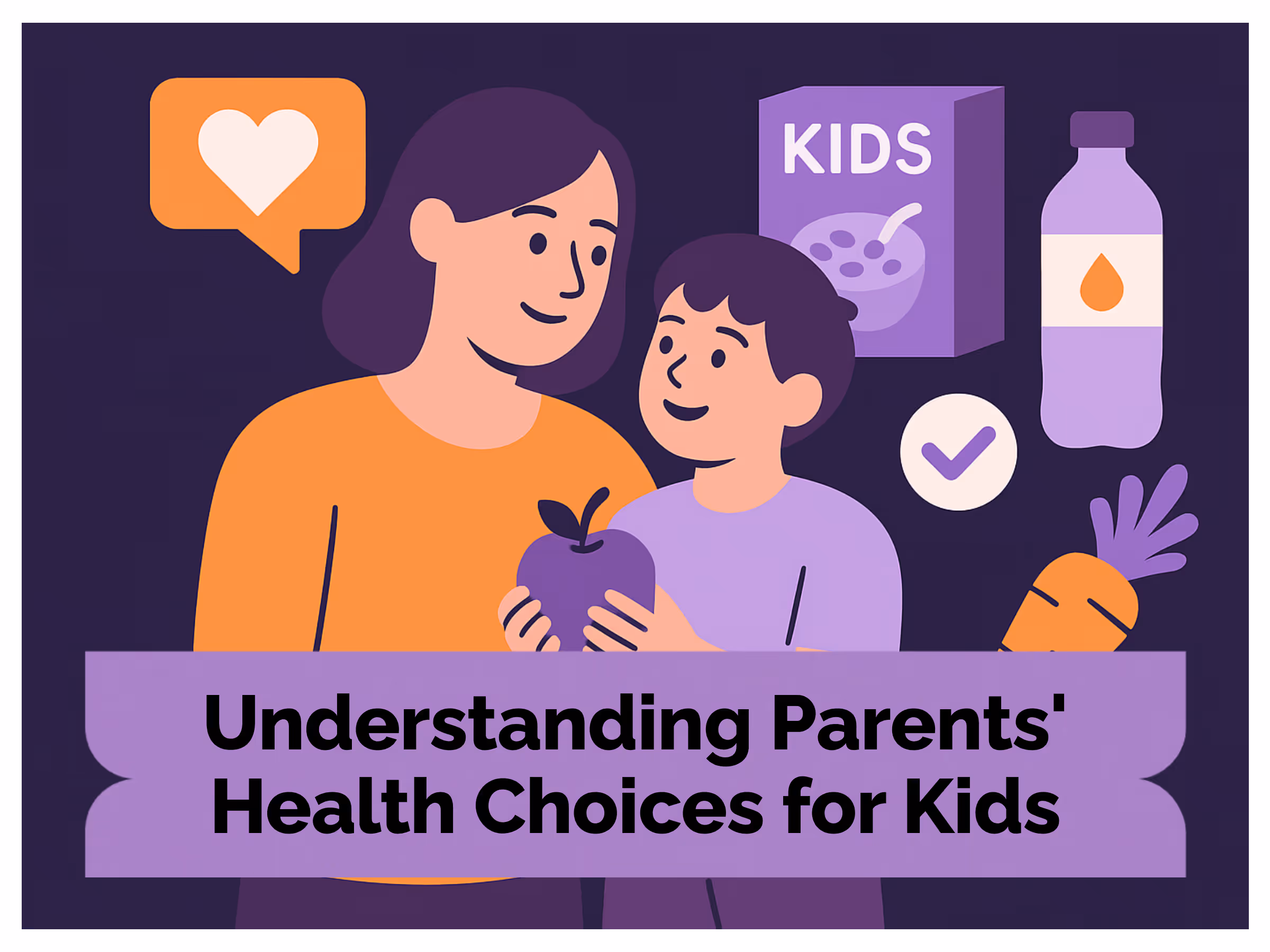 KIDS

Understanding Parents' Health Choices for Kids